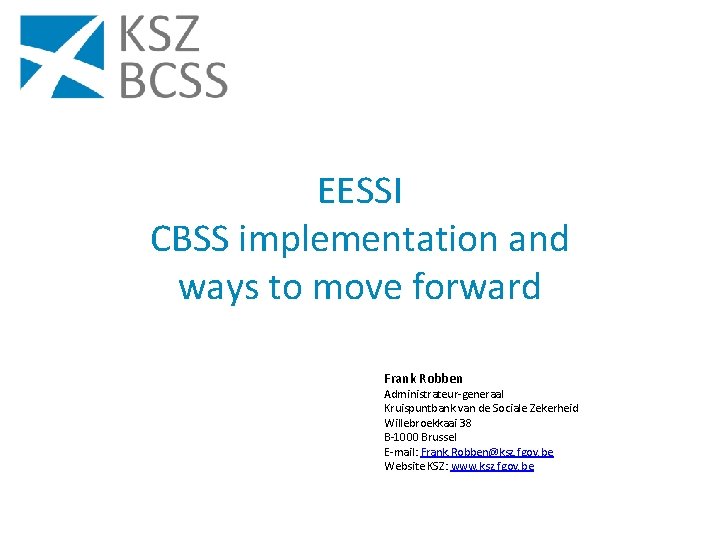 KSZ
BCSS

EESSI
CBSS implementation and ways to move forward

Frank Robben
Administrateur-generaal
Kruispuntbank van de Sociale Zekerheid
Willebroekkaai 38
B-1000 Brussel
E-mail: Frank.Robben@ksz.fgov.be
Website KSZ: www.ksz.fgov.be